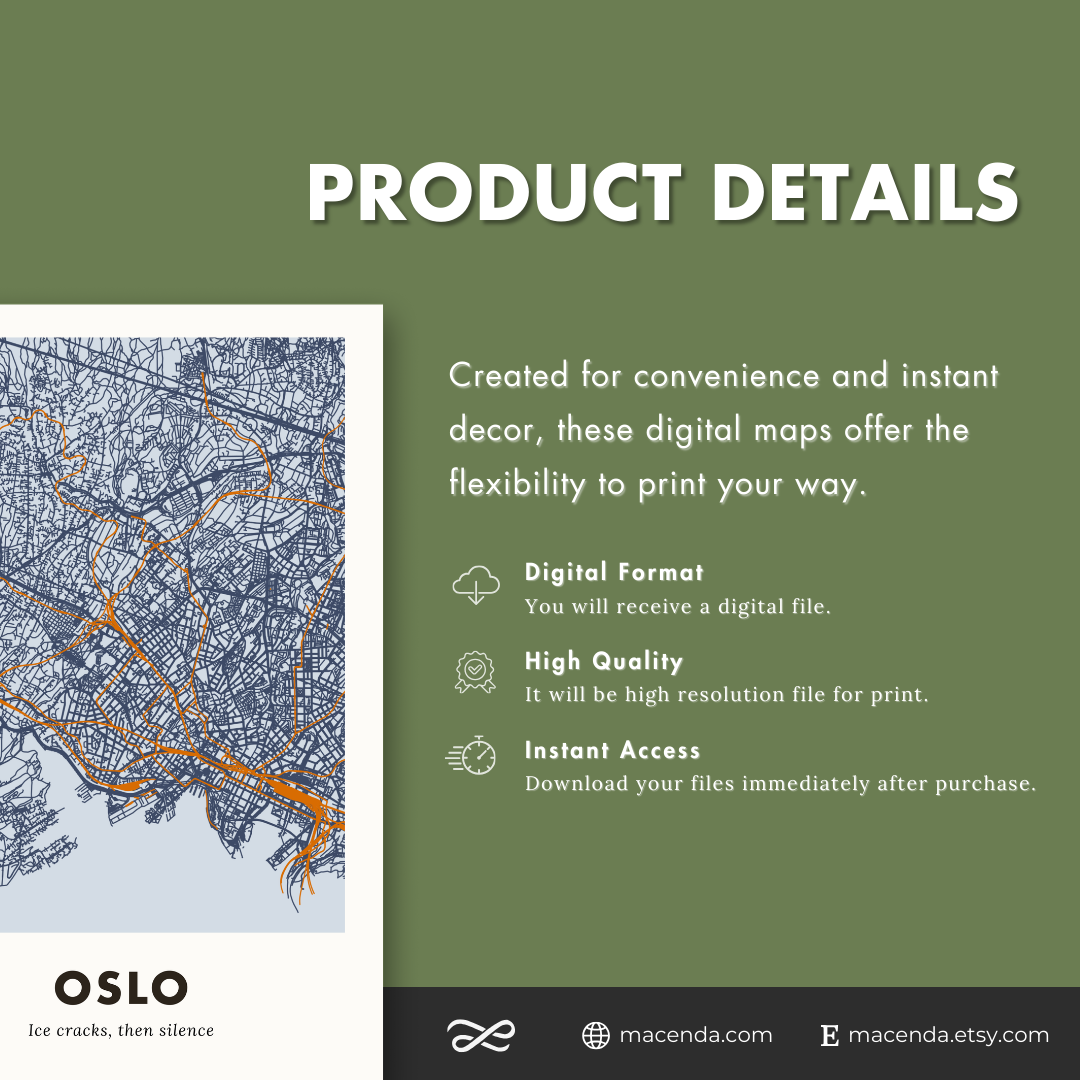 PRODUCT DETAILS

Created for convenience and instant decor, these digital maps offer the flexibility to print your way.

Digital Format
You will receive a digital file.

High Quality
It will be high resolution file for print.

Instant Access
Download your files immediately after purchase.

OSLO
Ice cracks, then silence

macenda.com
E macenda.etsy.com